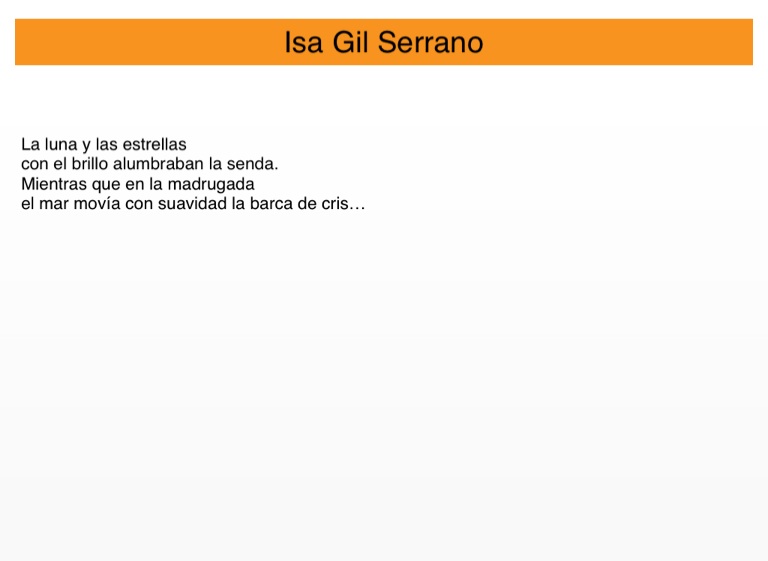 Isa Gil Serrano

La luna y las estrellas
con el brillo alumbraban la senda.
Mientras que en la madrugada
el mar movía con suavidad la barca de cris…